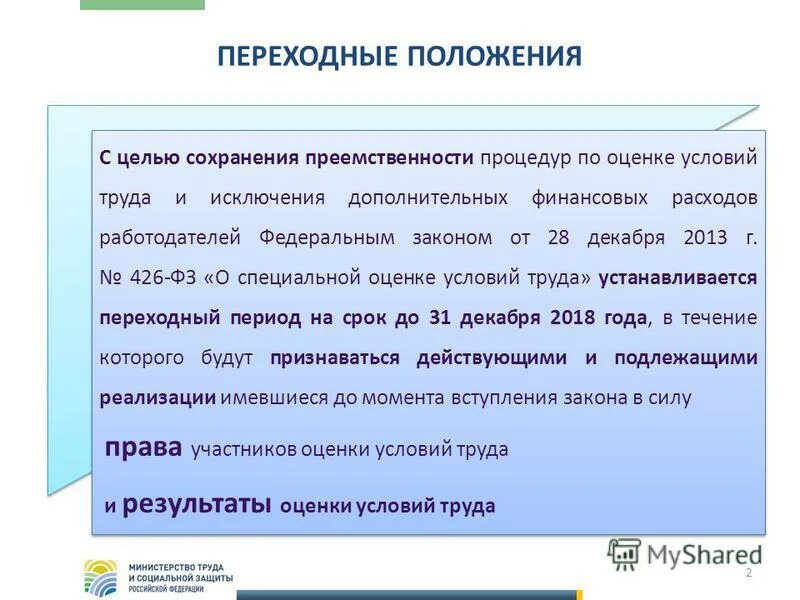 ПЕРЕХОДНЫЕ ПОЛОЖЕНИЯ

С целью сохранения преемственности процедур по оценке условий труда и исключения дополнительных финансовых расходов работодателей Федеральным законом от 28 декабря 2013 г. № 426-ФЗ «О специальной оценке условий труда» устанавливается переходный период на срок до 31 декабря 2018 года, в течение которого будут признаваться действующими и подлежащими реализации имевшиеся до момента вступления закона в силу

права участников оценки условий труда

и результаты оценки условий труда

MyShared

МИНИСТЕРСТВО ТРУДА И СОЦИАЛЬНОЙ ЗАЩИТЫ РОССИЙСКОЙ ФЕДЕРАЦИИ

2